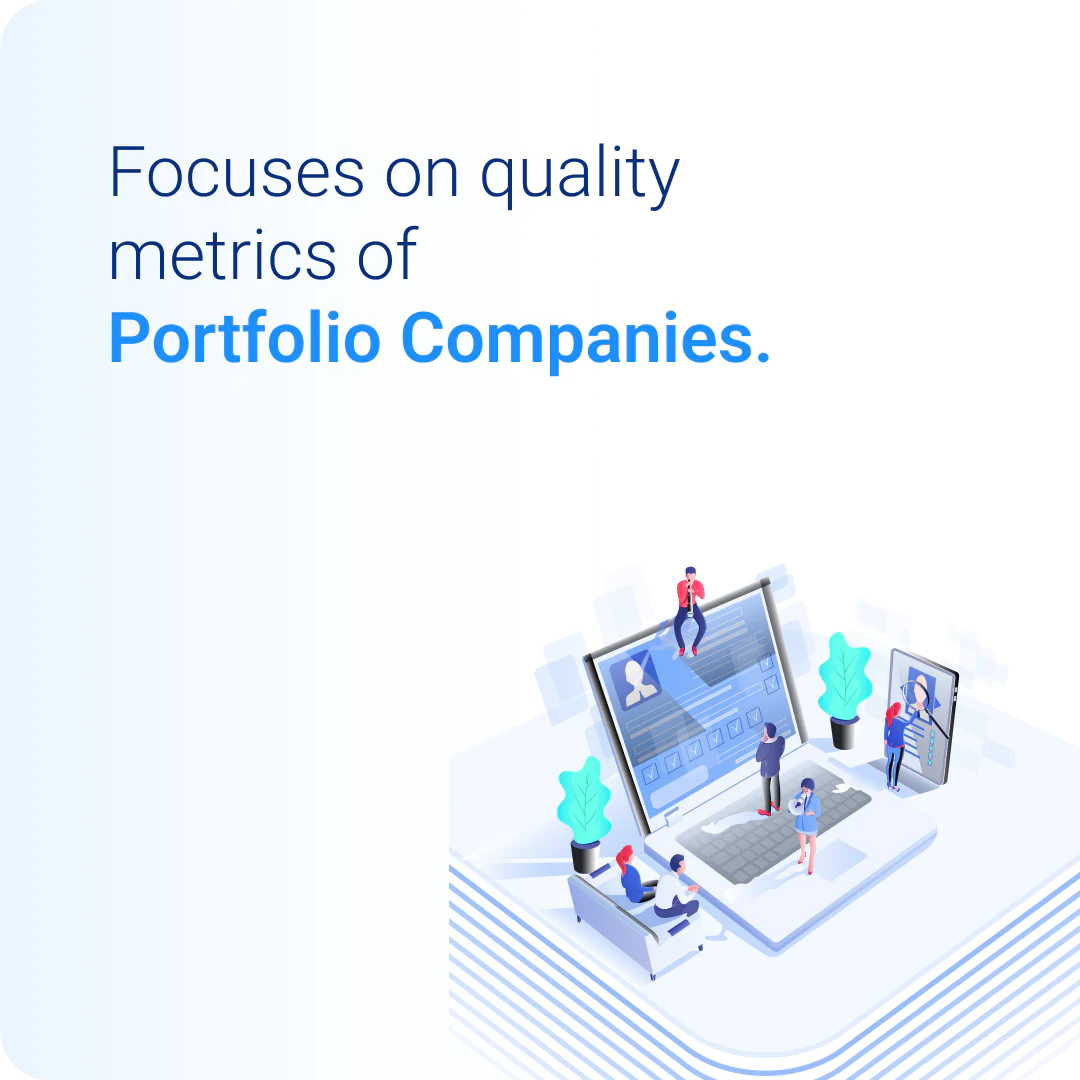 Focuses on quality metrics of **Portfolio Companies.**